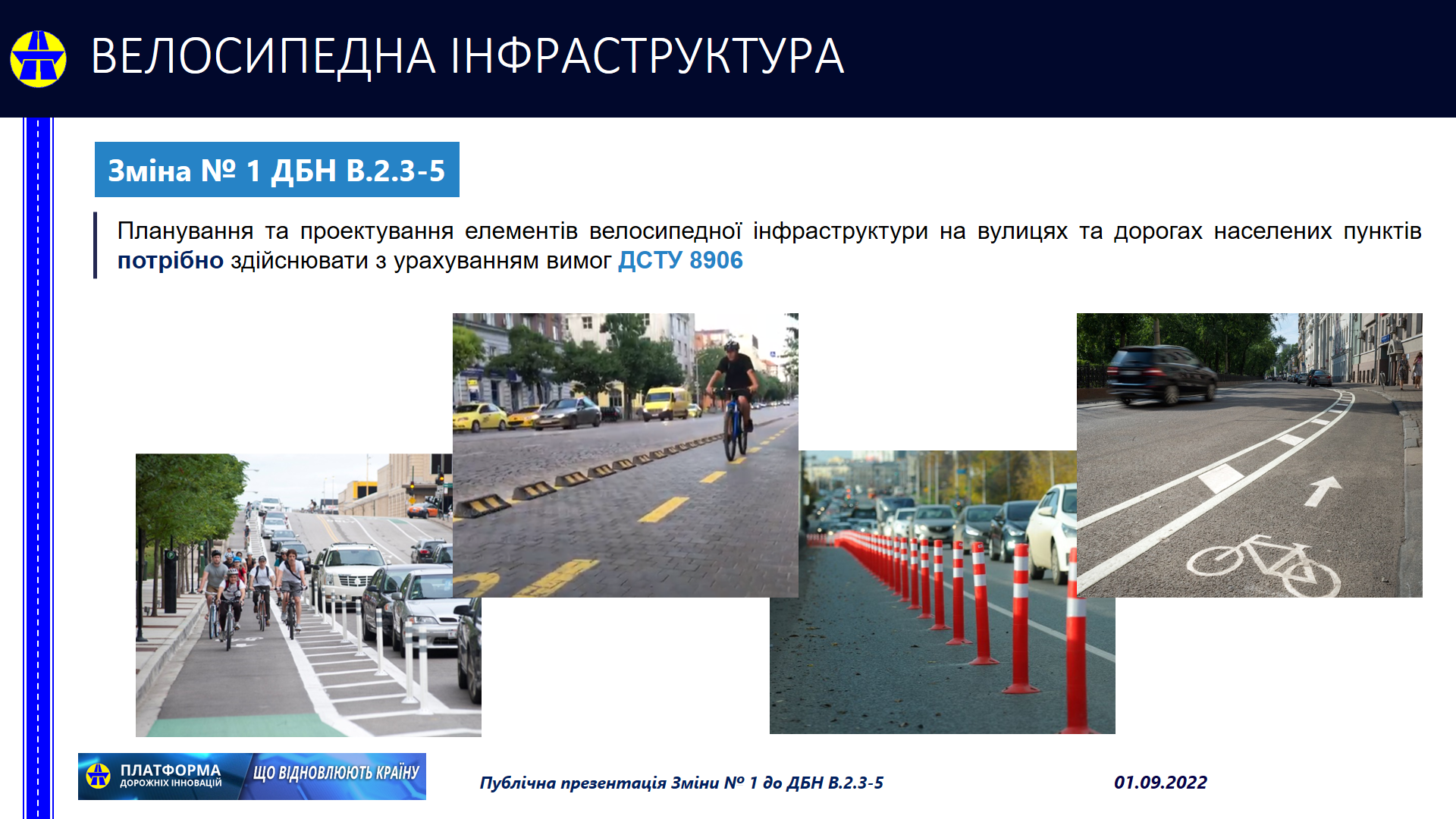 ВЕЛОСИПЕДНА ІНФРАСТРУКТУРА

Зміна № 1 ДБН В.2.3-5

Планування та проектування елементів велосипедної інфраструктури на вулицях та дорогах населених пунктів потрібно здійснювати з урахуванням вимог ДСТУ 8906

ПЛАТФОРМА ДОРОЖНІХ ІННОВАЦІЙ ЩО ВІДНОВЛЮЮТЬ КРАЇНУ

Публічна презентація Зміни № 1 до ДБН В.2.3-5

01.09.2022